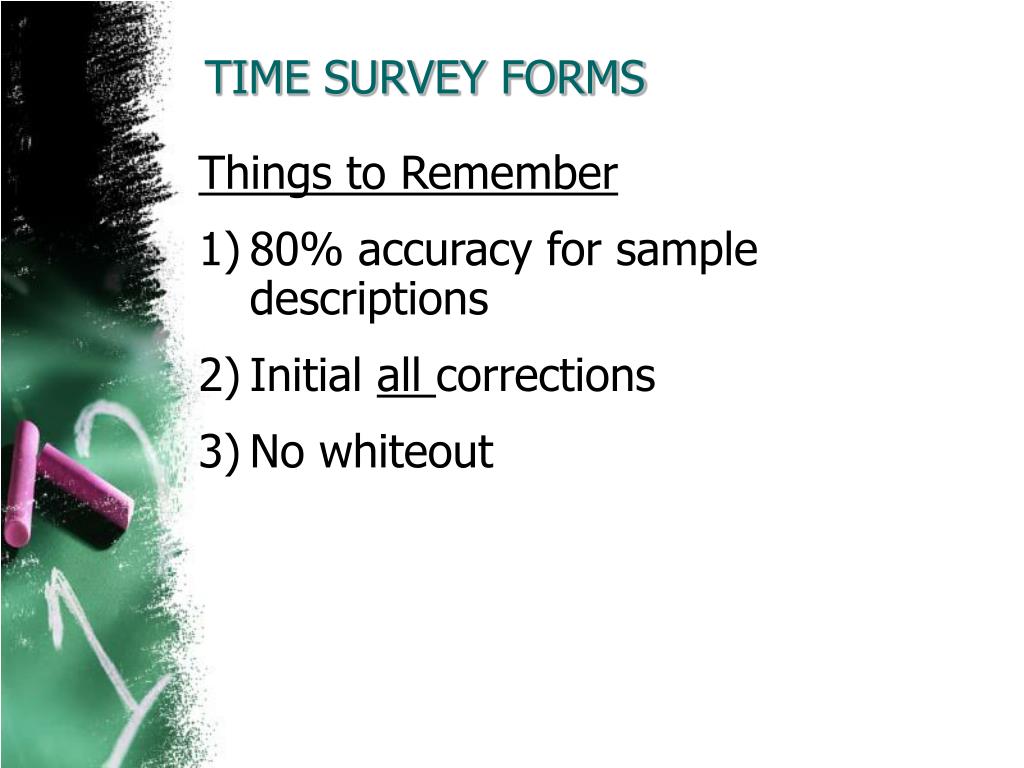 TIME SURVEY FORMS

Things to Remember

1) 80% accuracy for sample descriptions

2) Initial all corrections

3) No whiteout